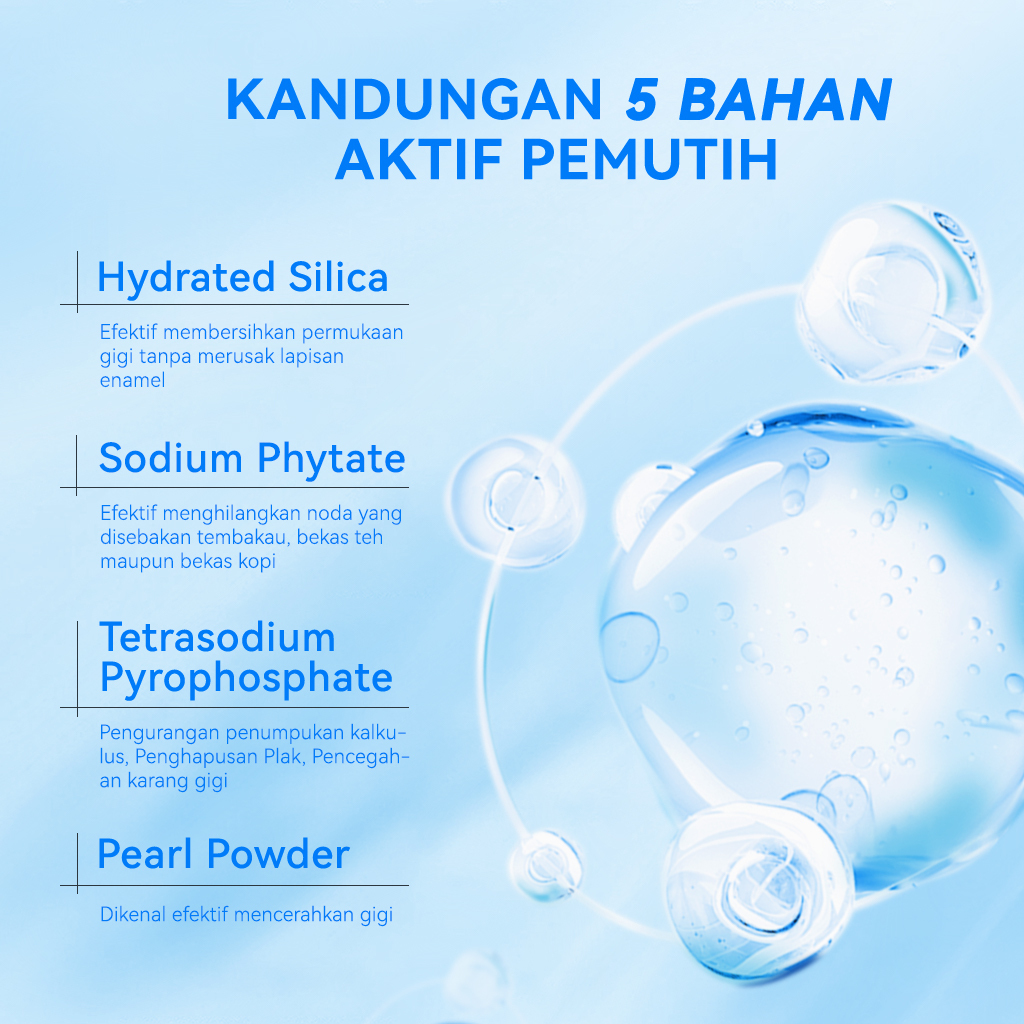 KANDUNGAN 5 BAHAN AKTIF PEMUTIH

Hydrated Silica

Efektif membersihkan permukaan gigi tanpa merusak lapisan enamel

Sodium Phytate

Efektif menghilangkan noda yang disebakan tembakau, bekas teh maupun bekas kopi

Tetrasodium Pyrophosphate

Pengurangan penumpukan kalkulus, Penghapusan Plak, Pencegahan karang gigi

Pearl Powder

Dikenal efektif mencerahkan gigi